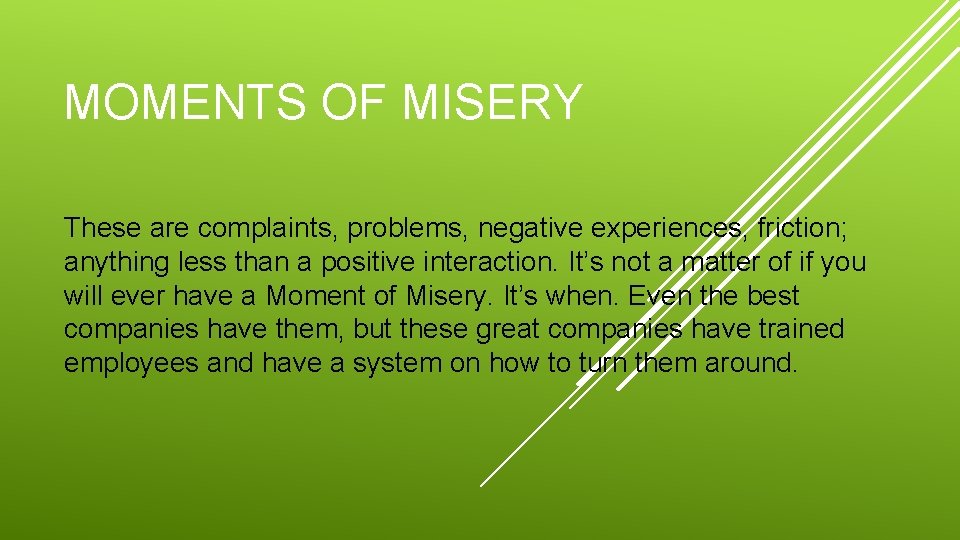 MOMENTS OF MISERY

These are complaints, problems, negative experiences, friction; anything less than a positive interaction. It’s not a matter of if you will ever have a Moment of Misery. It’s when. Even the best companies have them, but these great companies have trained employees and have a system on how to turn them around.